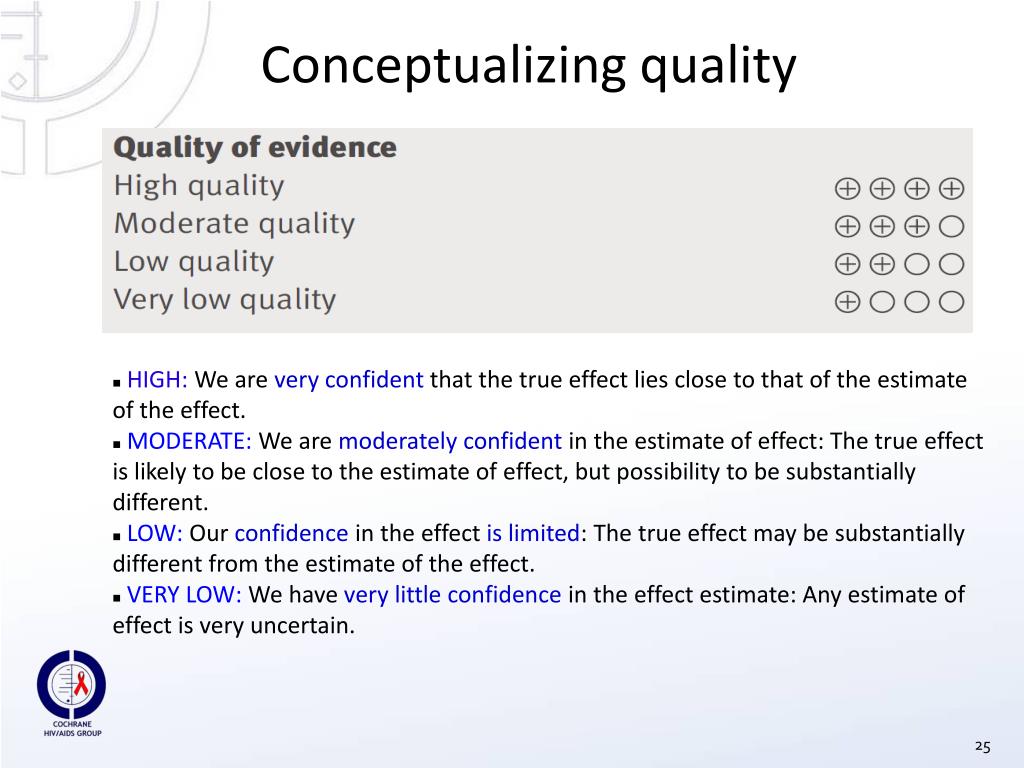 Conceptualizing quality

| Quality of evidence | |
|---|---|
| High quality | ⊕⊕⊕⊕ |
| Moderate quality | ⊕⊕⊕○ |
| Low quality | ⊕⊕○○ |
| Very low quality | ⊕○○○ |

▪ HIGH: We are very confident that the true effect lies close to that of the estimate of the effect.
▪ MODERATE: We are moderately confident in the estimate of effect: The true effect is likely to be close to the estimate of effect, but possibility to be substantially different.
▪ LOW: Our confidence in the effect is limited: The true effect may be substantially different from the estimate of the effect.
▪ VERY LOW: We have very little confidence in the effect estimate: Any estimate of effect is very uncertain.

COCHRANE HIV/AIDS GROUP

25